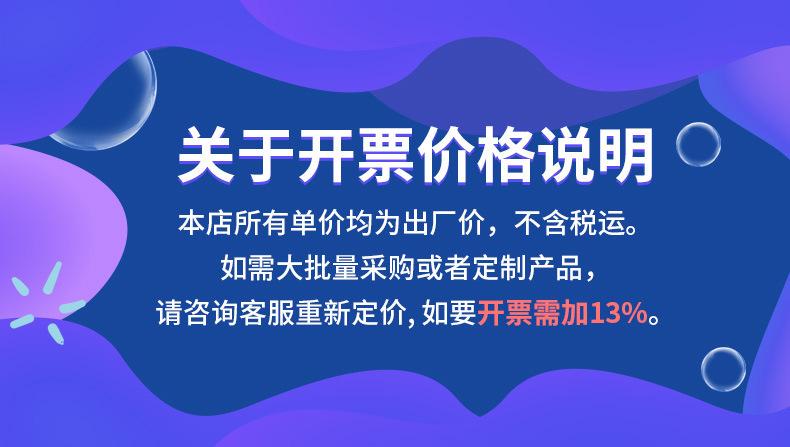 关于开票价格说明

本店所有单价均为出厂价，不含税运。
如需大批量采购或者定制产品，
请咨询客服重新定价, 如要开票需加13%。